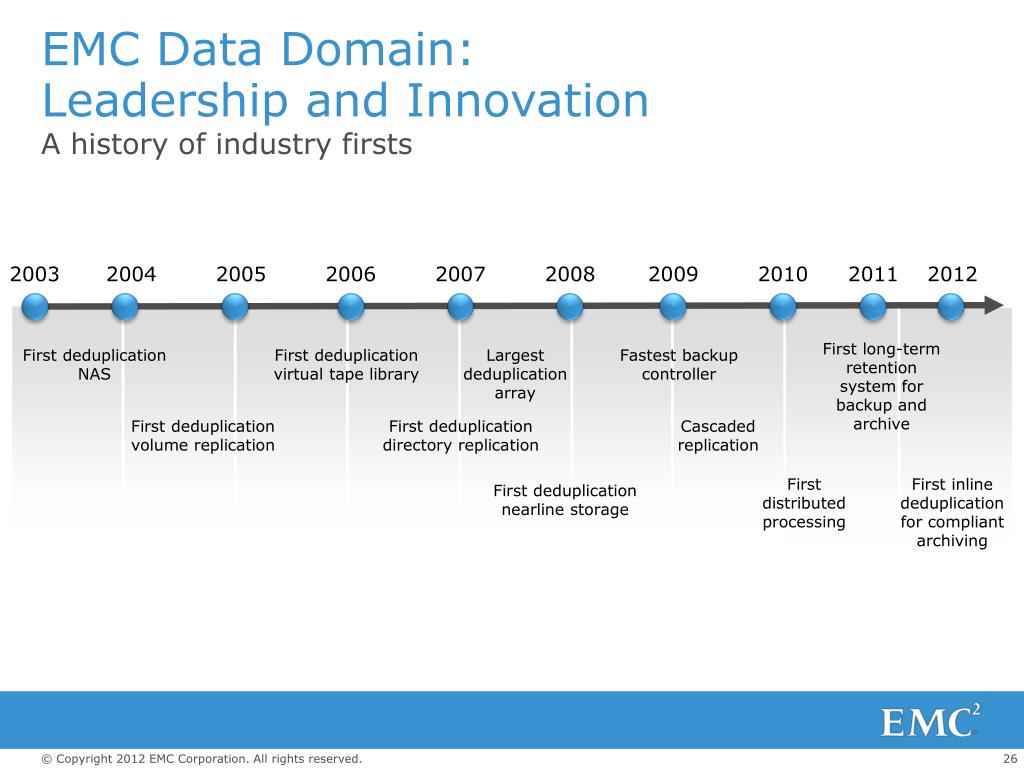 EMC Data Domain:
Leadership and Innovation
A history of industry firsts

2003 2004 2005 2006 2007 2008 2009 2010 2011 2012

First deduplication NAS

First deduplication volume replication

First deduplication virtual tape library

First deduplication directory replication

Largest deduplication array

First deduplication nearline storage

Fastest backup controller

Cascaded replication

First distributed processing

First long-term retention system for backup and archive

First inline deduplication for compliant archiving

EMC$^2$

© Copyright 2012 EMC Corporation. All rights reserved.

26